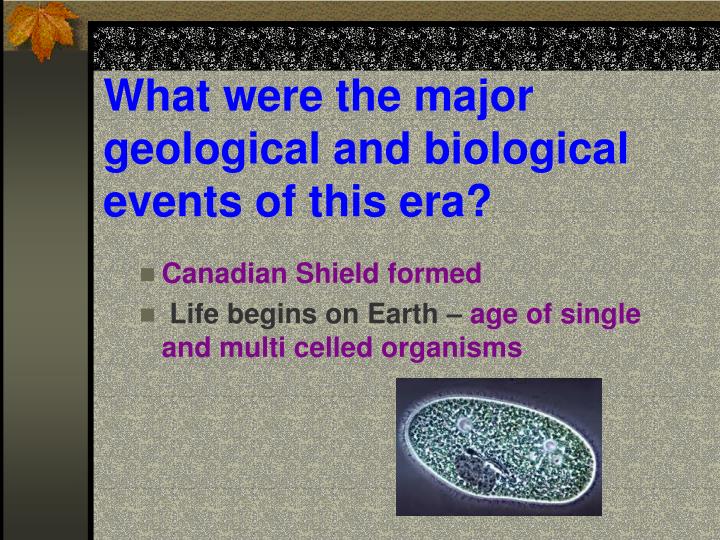 What were the major geological and biological events of this era?

Canadian Shield formed

Life begins on Earth – age of single and multi celled organisms